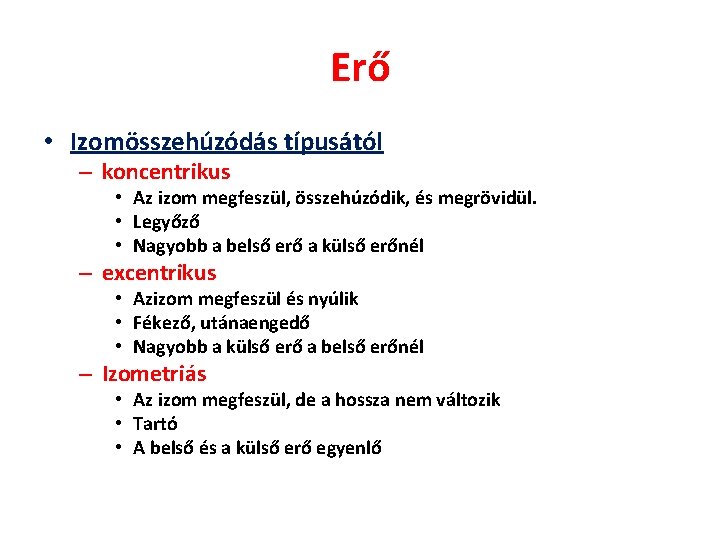 Erő

• Izomösszehúzódás típusától
– koncentrikus
• Az izom megfeszül, összehúzódik, és megrövidül.
• Legyőző
• Nagyobb a belső erő a külső erőnél
– excentrikus
• Azizom megfeszül és nyúlik
• Fékező, utánaengedő
• Nagyobb a külső erő a belső erőnél
– Izometriás
• Az izom megfeszül, de a hossza nem változik
• Tartó
• A belső és a külső erő egyenlő